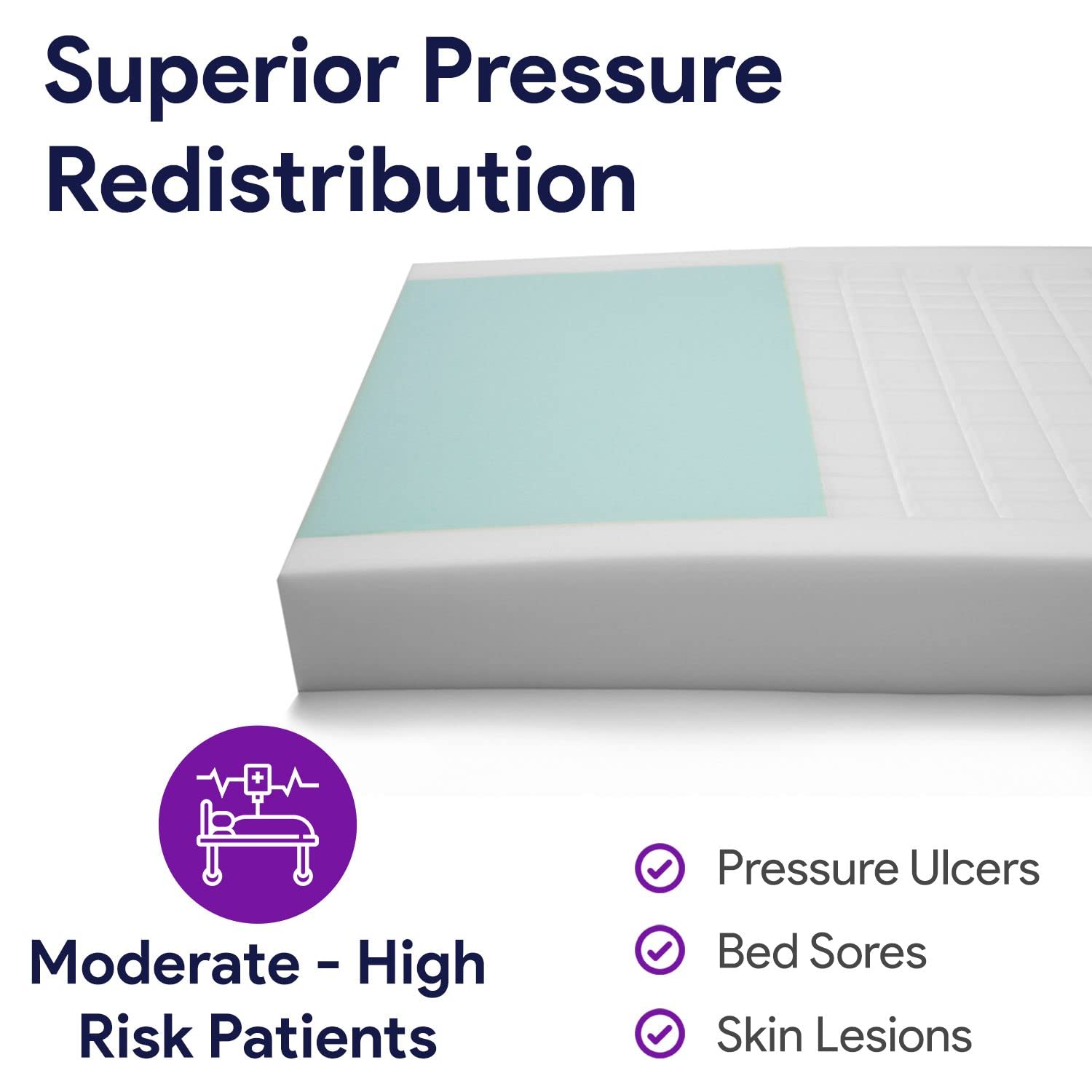 Superior Pressure Redistribution

Moderate - High Risk Patients

Pressure Ulcers

Bed Sores

Skin Lesions